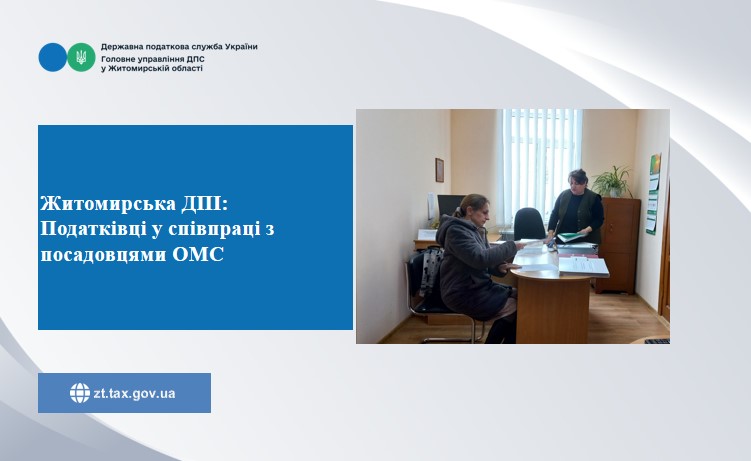 Державна податкова служба України
Головне управління ДПС
у Житомирській області

Житомирська ДПІ: Податківці у співпраці з посадовцями ОМС

zt.tax.gov.ua